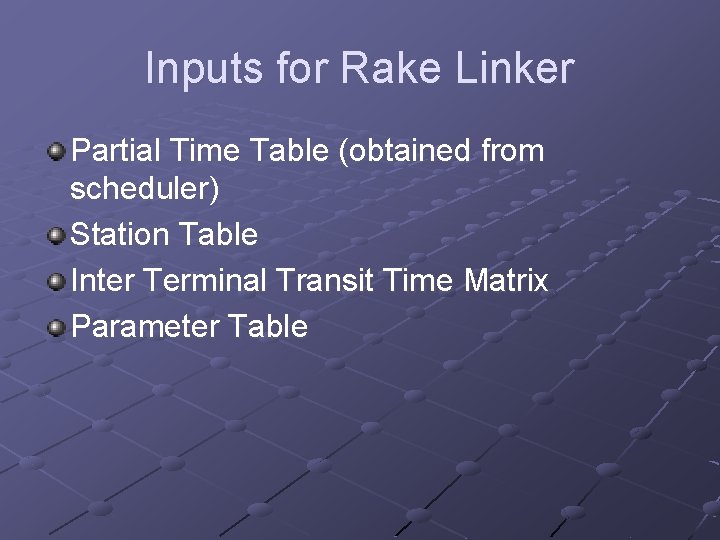 Inputs for Rake Linker

Partial Time Table (obtained from scheduler)

Station Table

Inter Terminal Transit Time Matrix

Parameter Table